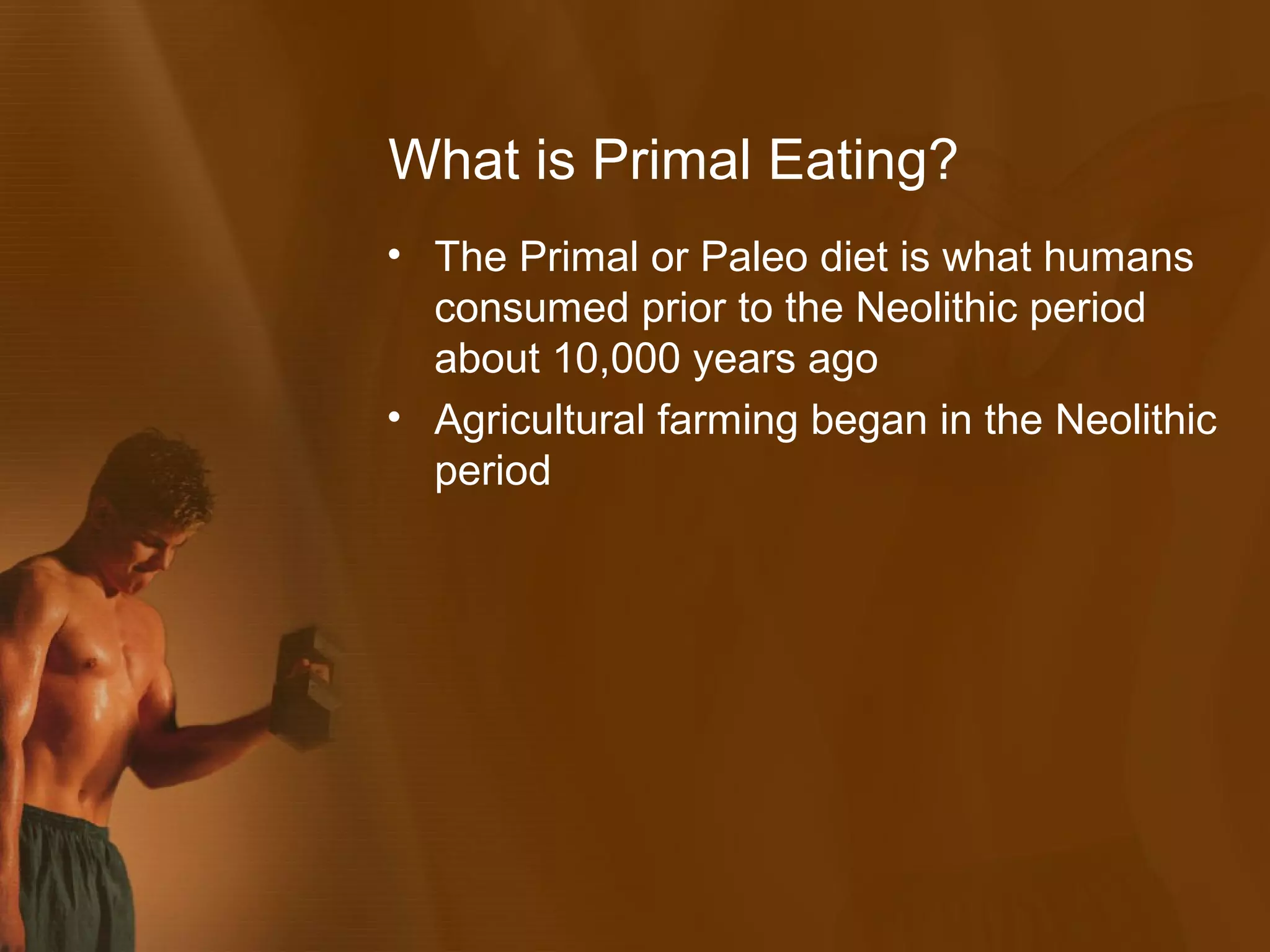 What is Primal Eating?

• The Primal or Paleo diet is what humans consumed prior to the Neolithic period about 10,000 years ago

• Agricultural farming began in the Neolithic period